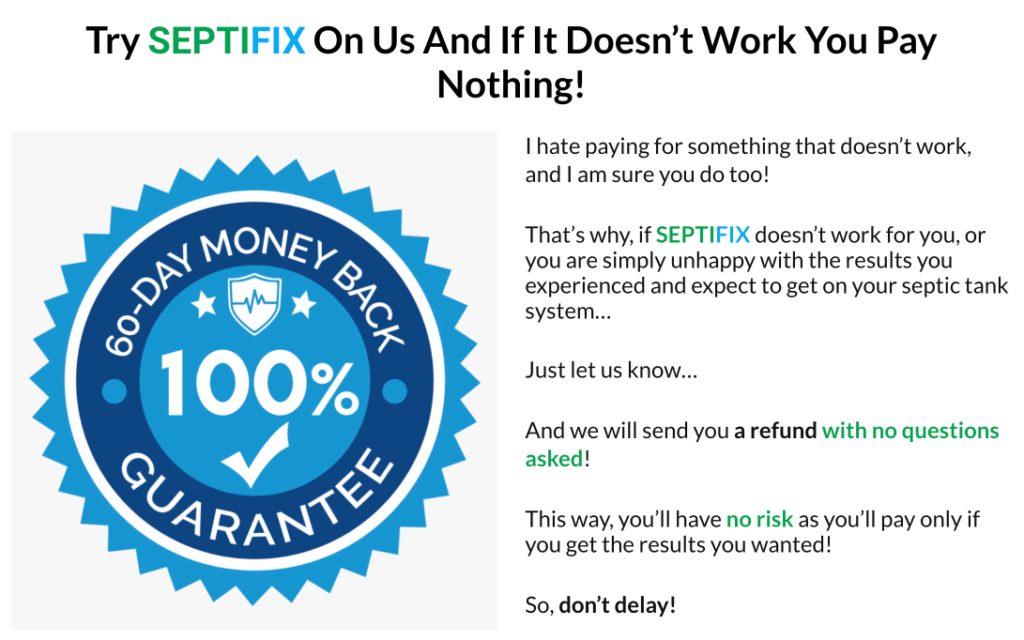 Try SEPTIFIX On Us And If It Doesn't Work You Pay Nothing!

60-DAY MONEY BACK
100%
GUARANTEE

I hate paying for something that doesn't work, and I am sure you do too!

That's why, if SEPTIFIX doesn't work for you, or you are simply unhappy with the results you experienced and expect to get on your septic tank system…

Just let us know…

And we will send you a refund with no questions asked!

This way, you'll have no risk as you'll pay only if you get the results you wanted!

So, don't delay!